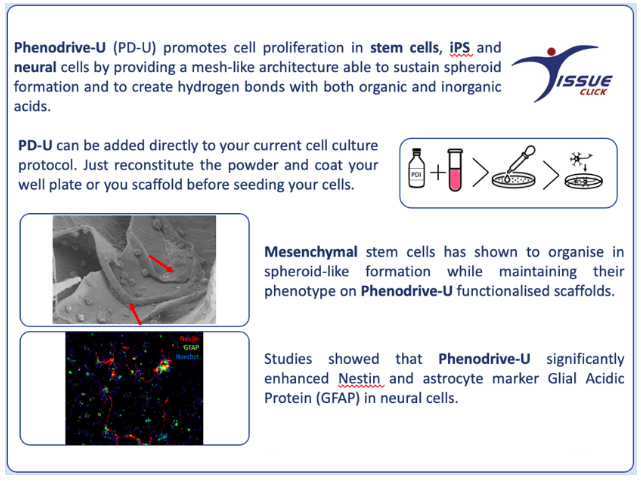 Phenodrive-U (PD-U) promotes cell proliferation in stem cells, iPS and neural cells by providing a mesh-like architecture able to sustain spheroid formation and to create hydrogen bonds with both organic and inorganic acids.

TISSUE CLICK

PD-U can be added directly to your current cell culture protocol. Just reconstitute the powder and coat your well plate or you scaffold before seeding your cells.

PDI

Mesenchymal stem cells has shown to organise in spheroid-like formation while maintaining their phenotype on Phenodrive-U functionalised scaffolds.

Nestin
GFAP
Hoechst

Studies showed that Phenodrive-U significantly enhanced Nestin and astrocyte marker Glial Acidic Protein (GFAP) in neural cells.